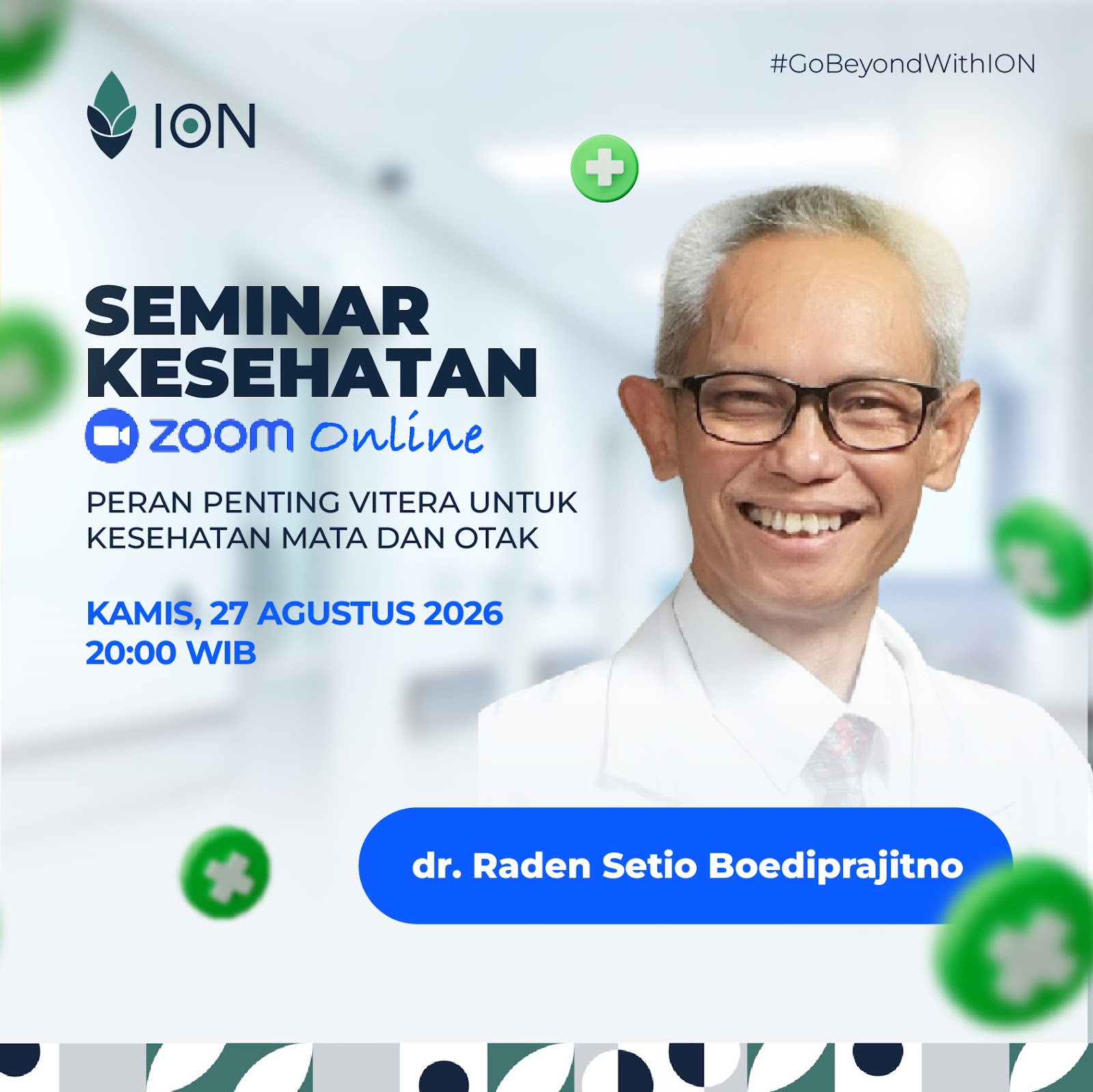 #GoBeyondWithION

ION

SEMINAR KESEHATAN

zoom Online

PERAN PENTING VITERA UNTUK KESEHATAN MATA DAN OTAK

KAMIS, 27 AGUSTUS 2026
20:00 WIB

dr. Raden Setio Boediprajitno